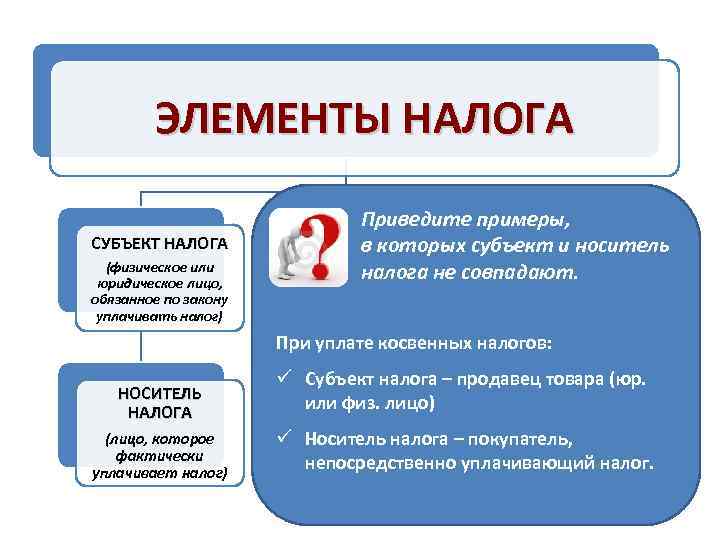 ЭЛЕМЕНТЫ НАЛОГА

СУБЪЕКТ НАЛОГА
(физическое или юридическое лицо, обязанное по закону уплачивать налог)

НОСИТЕЛЬ НАЛОГА
(лицо, которое фактически уплачивает налог)

Приведите примеры, в которых субъект и носитель налога не совпадают.

При уплате косвенных налогов:

✓ Субъект налога – продавец товара (юр. или физ. лицо)

✓ Носитель налога – покупатель, непосредственно уплачивающий налог.